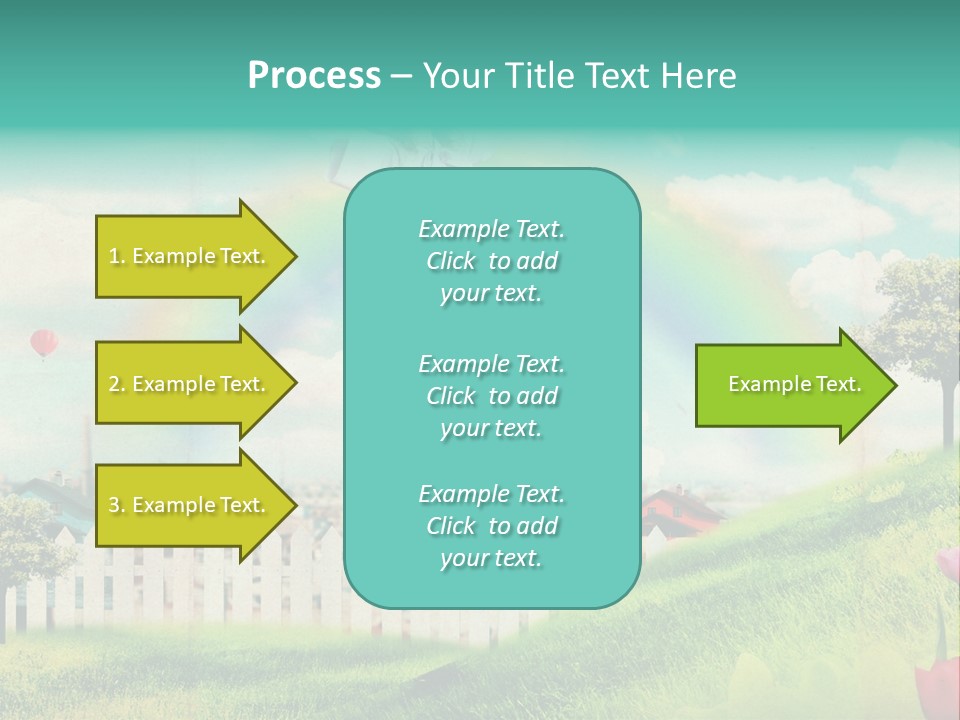 Process – Your Title Text Here

1. Example Text.

2. Example Text.

3. Example Text.

Example Text. Click to add your text.

Example Text. Click to add your text.

Example Text. Click to add your text.

Example Text.